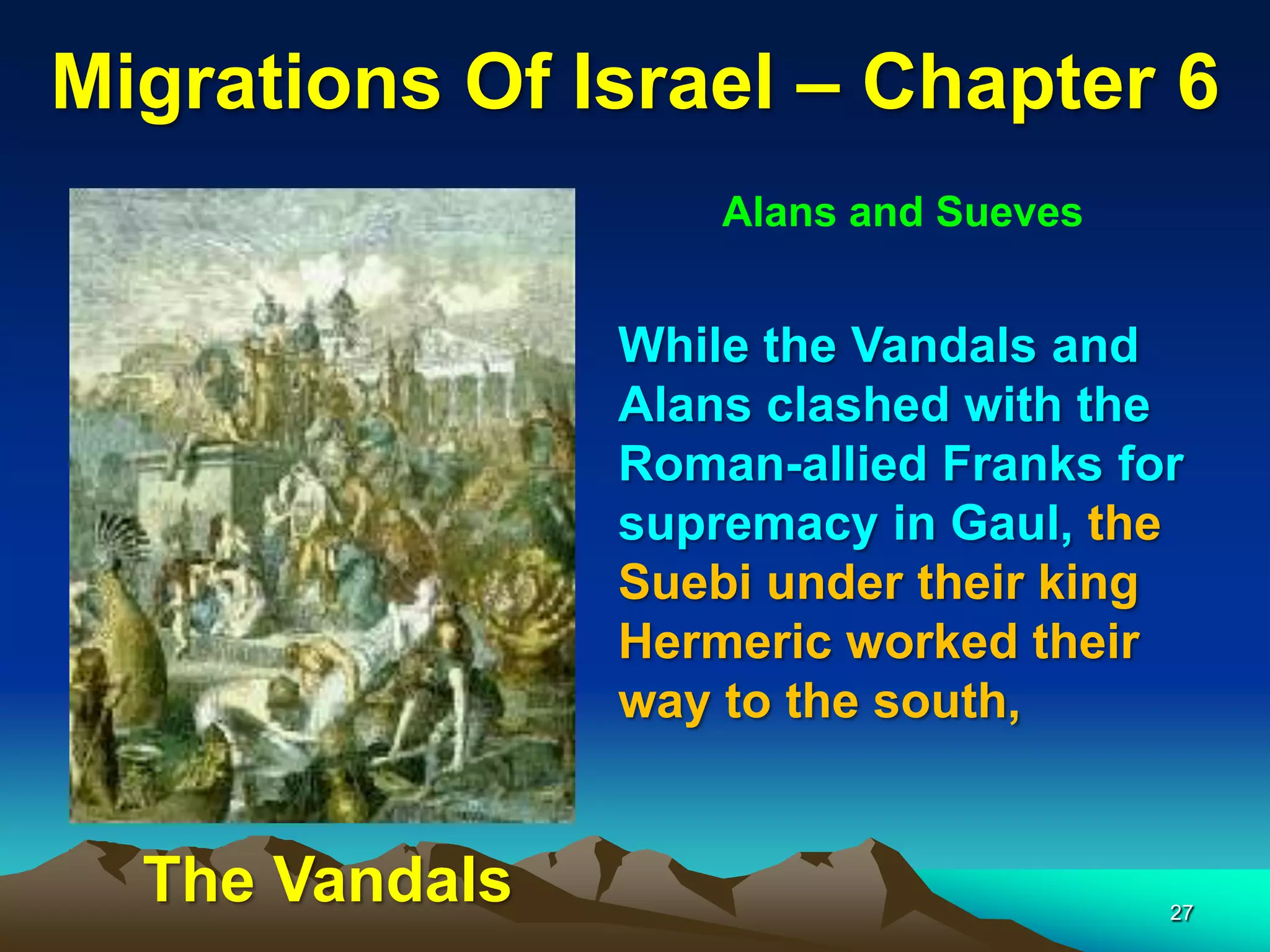 Migrations Of Israel – Chapter 6

Alans and Sueves

While the Vandals and Alans clashed with the Roman-allied Franks for supremacy in Gaul, the Suebi under their king Hermeric worked their way to the south,

The Vandals

27